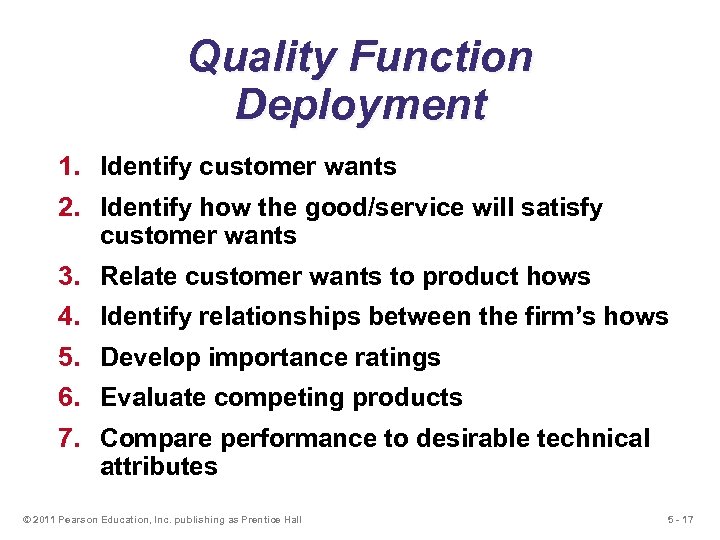 Quality Function Deployment

1. Identify customer wants
2. Identify how the good/service will satisfy customer wants
3. Relate customer wants to product hows
4. Identify relationships between the firm's hows
5. Develop importance ratings
6. Evaluate competing products
7. Compare performance to desirable technical attributes

© 2011 Pearson Education, Inc. publishing as Prentice Hall

5 - 17